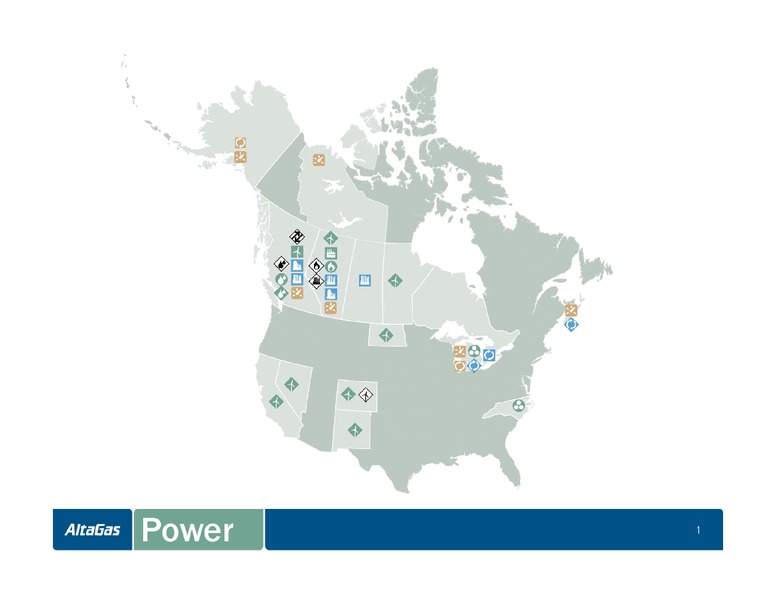 AltaGas

Power

1